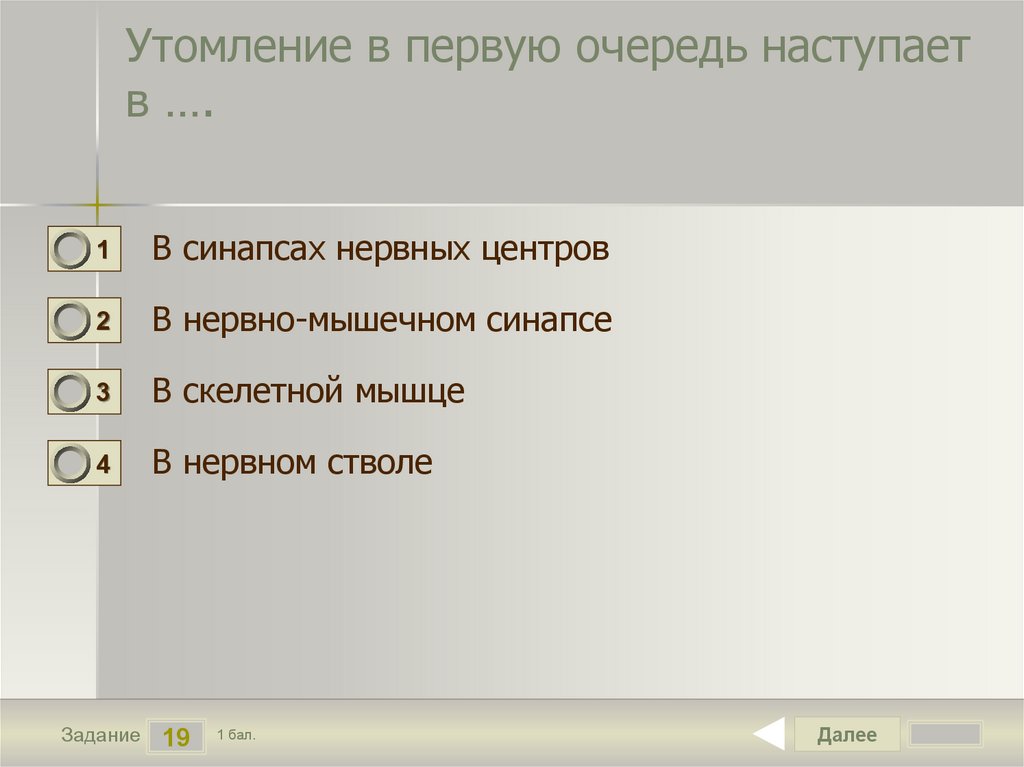 Утомление в первую очередь наступает в ….

1 В синапсах нервных центров

2 В нервно-мышечном синапсе

3 В скелетной мышце

4 В нервном стволе

Задание 19 1 бал.

Далее